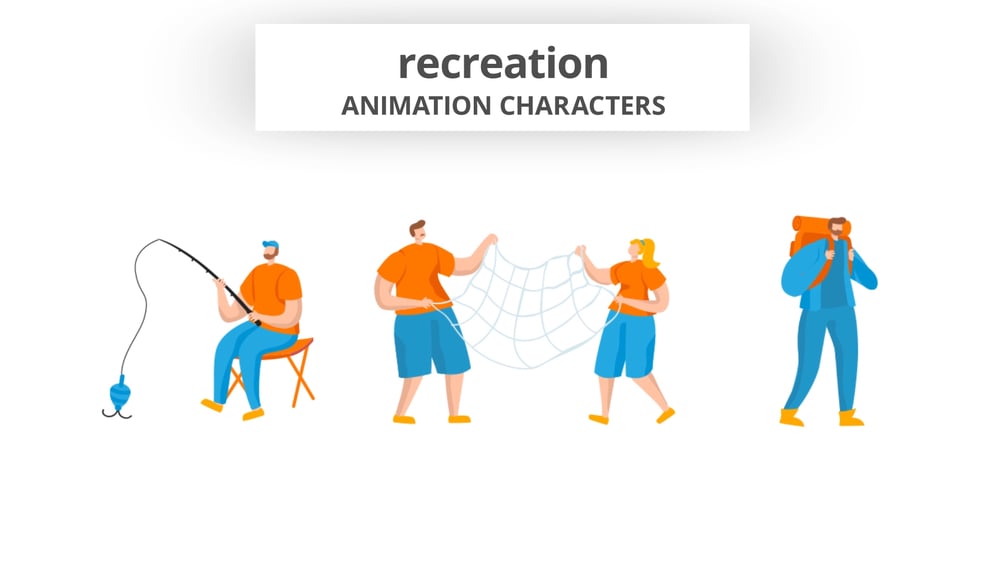 recreation
ANIMATION CHARACTERS